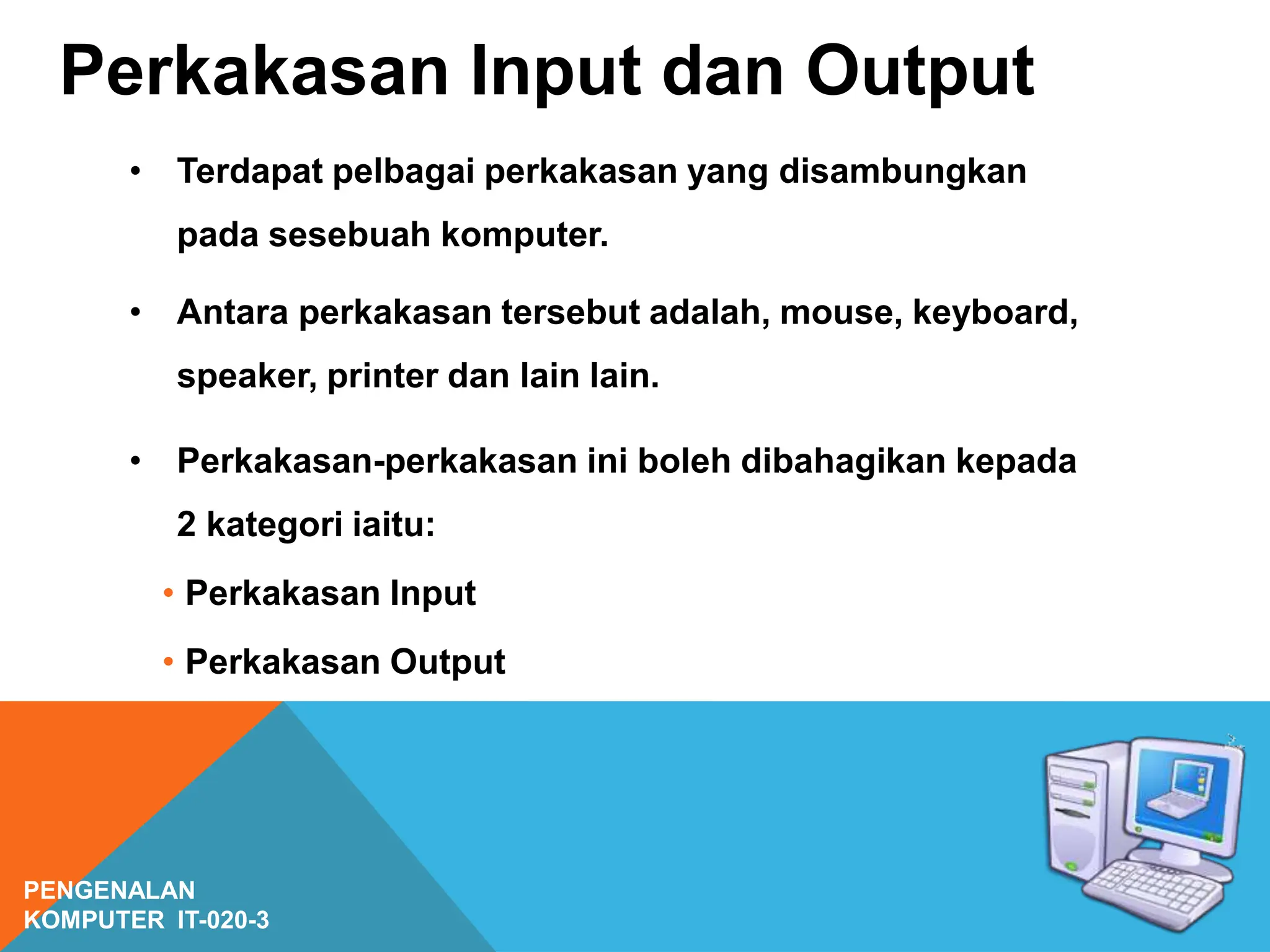 Perkakasan Input dan Output

• Terdapat pelbagai perkakasan yang disambungkan pada sesebuah komputer.

• Antara perkakasan tersebut adalah, mouse, keyboard, speaker, printer dan lain lain.

• Perkakasan-perkakasan ini boleh dibahagikan kepada 2 kategori iaitu:

• Perkakasan Input

• Perkakasan Output

PENGENALAN KOMPUTER IT-020-3